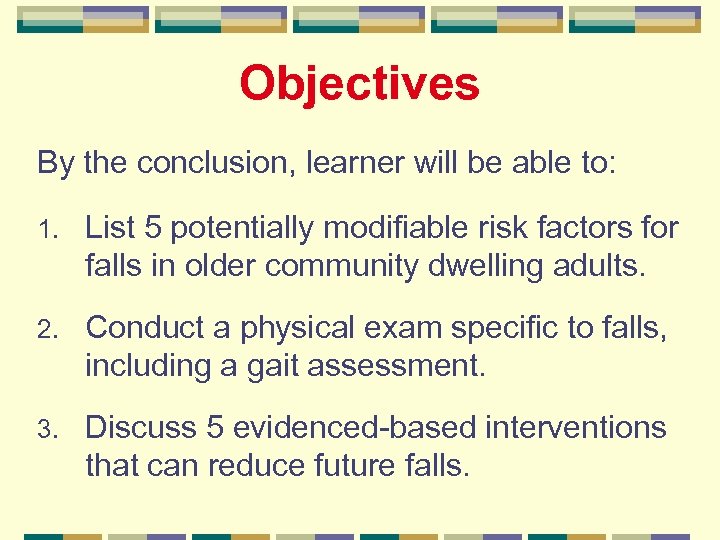 Objectives

By the conclusion, learner will be able to:

1. List 5 potentially modifiable risk factors for falls in older community dwelling adults.

2. Conduct a physical exam specific to falls, including a gait assessment.

3. Discuss 5 evidenced-based interventions that can reduce future falls.